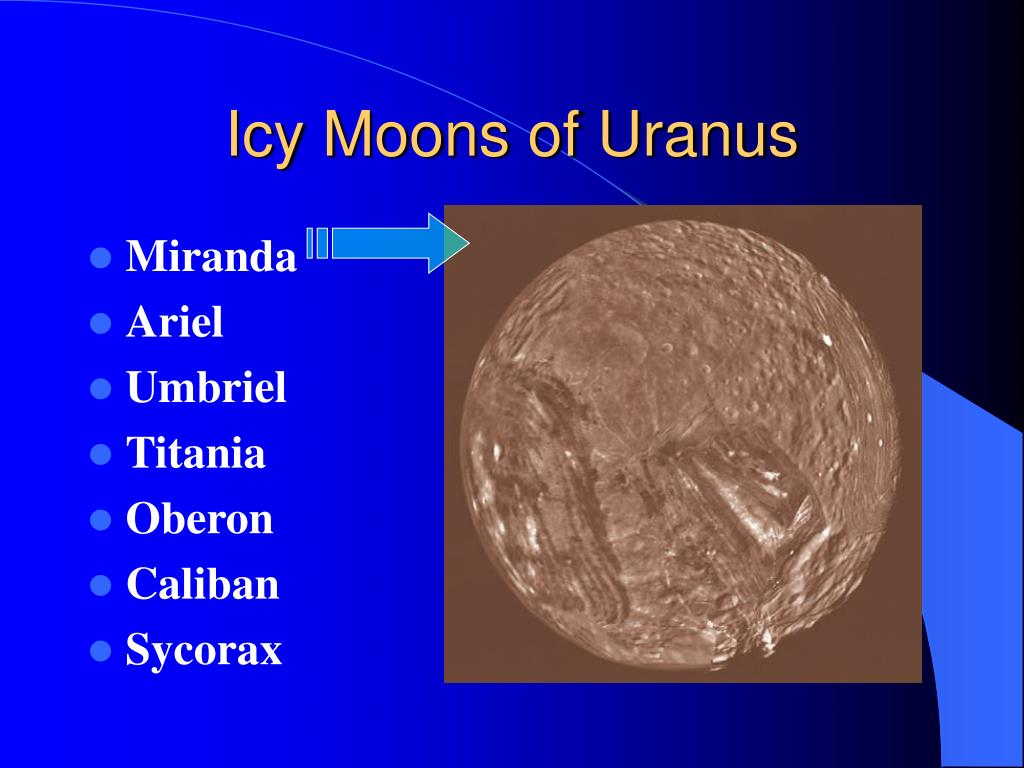 Icy Moons of Uranus

- Miranda
- Ariel
- Umbriel
- Titania
- Oberon
- Caliban
- Sycorax